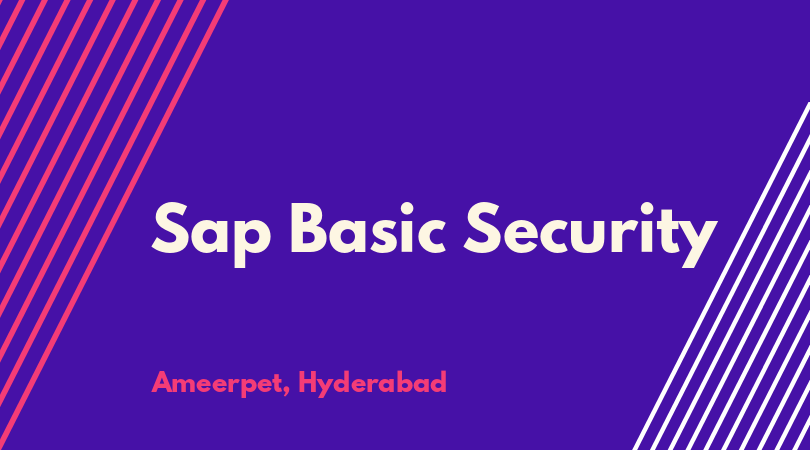 Sap Basic Security

Ameerpet, Hyderabad